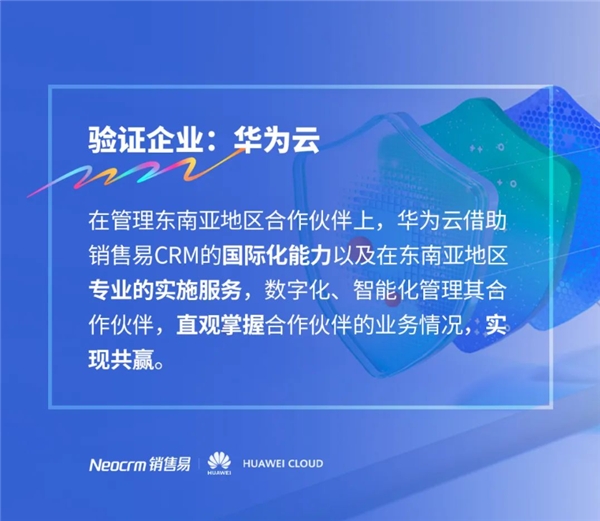 验证企业：华为云

在管理东南亚地区合作伙伴上，华为云借助销售易CRM的国际化能力以及在东南亚地区专业的实施服务，数字化、智能化管理其合作伙伴，直观掌握合作伙伴的业务情况，实现共赢。

Neocrm 销售易 | HUAWEI HUAWEI CLOUD